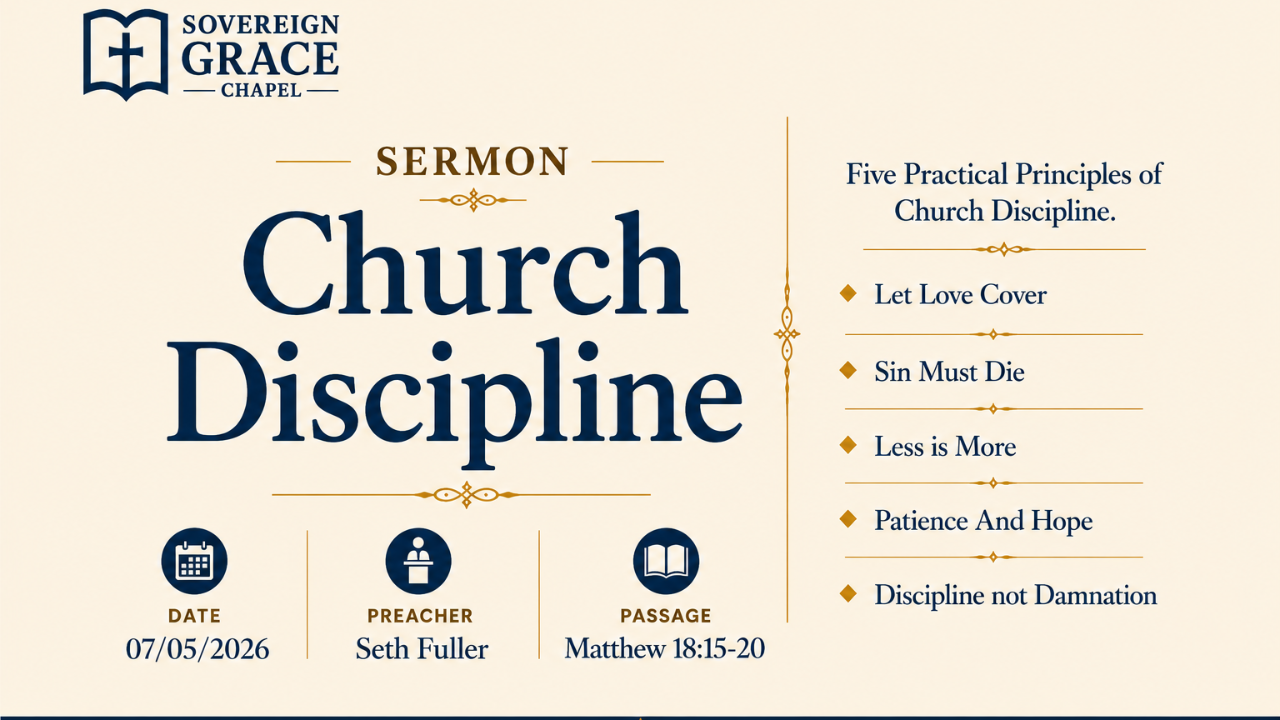 SOVEREIGN
GRACE
CHAPEL

SERMON

Church Discipline

DATE
07/05/2026

PREACHER
Seth Fuller

PASSAGE
Matthew 18:15-20

Five Practical Principles of Church Discipline.

Let Love Cover

Sin Must Die

Less is More

Patience And Hope

Discipline not Damnation